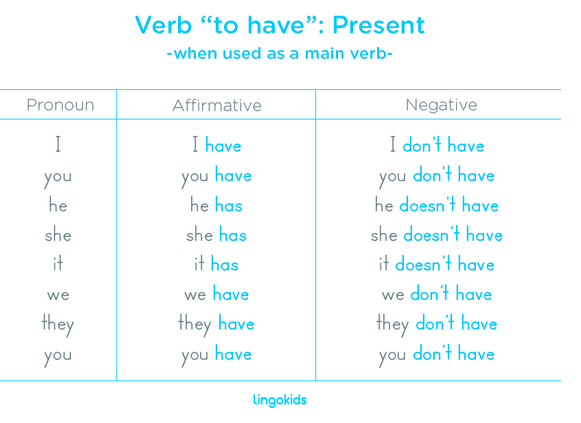 Verb “to have”: Present
-when used as a main verb-

| Pronoun | Affirmative | Negative |
|---|---|---|
| I | I have | I don't have |
| you | you have | you don't have |
| he | he has | he doesn't have |
| she | she has | she doesn't have |
| it | it has | it doesn't have |
| we | we have | we don't have |
| they | they have | they don't have |
| you | you have | you don't have |

lingokids